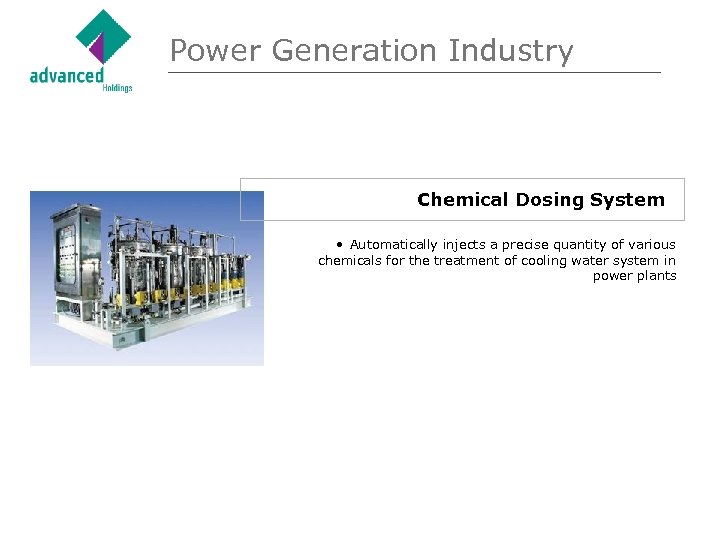 advanced
Holdings

Power Generation Industry

Chemical Dosing System

• Automatically injects a precise quantity of various chemicals for the treatment of cooling water system in power plants